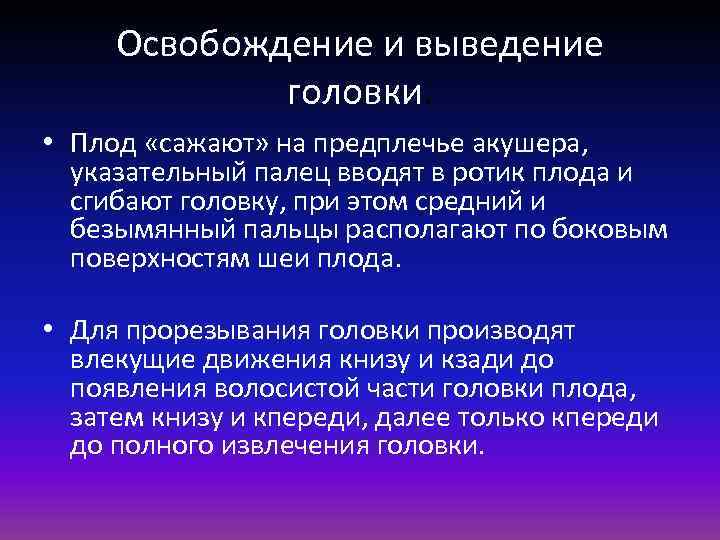 Освобождение и выведение головки.

• Плод «сажают» на предплечье акушера, указательный палец вводят в ротик плода и сгибают головку, при этом средний и безымянный пальцы располагают по боковым поверхностям шеи плода.

• Для прорезывания головки производят влекущие движения книзу и кзади до появления волосистой части головки плода, затем книзу и кпереди, далее только кпереди до полного извлечения головки.